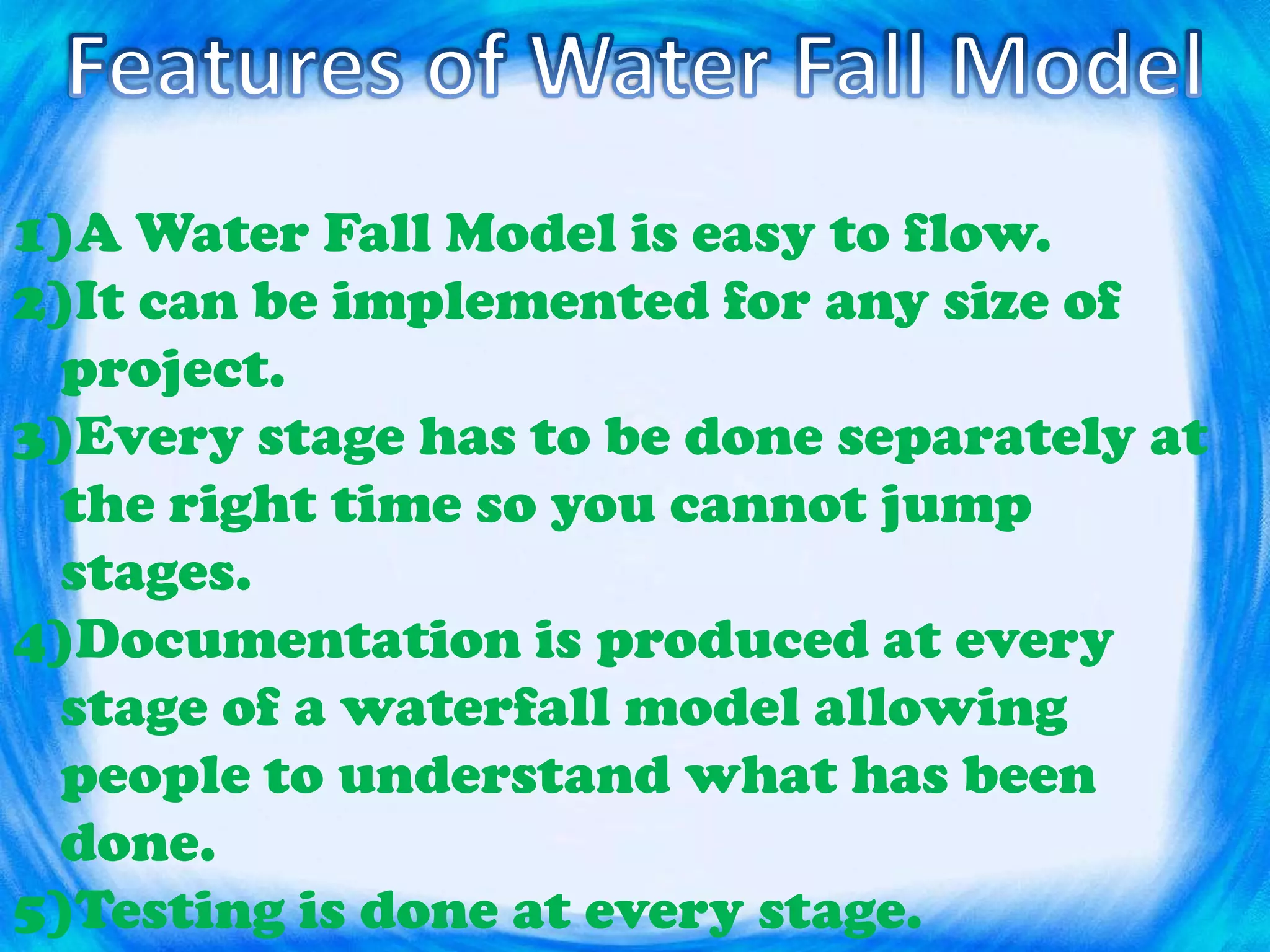 Features of Water Fall Model

1)A Water Fall Model is easy to flow.
2)It can be implemented for any size of project.
3)Every stage has to be done separately at the right time so you cannot jump stages.
4)Documentation is produced at every stage of a waterfall model allowing people to understand what has been done.
5)Testing is done at every stage.